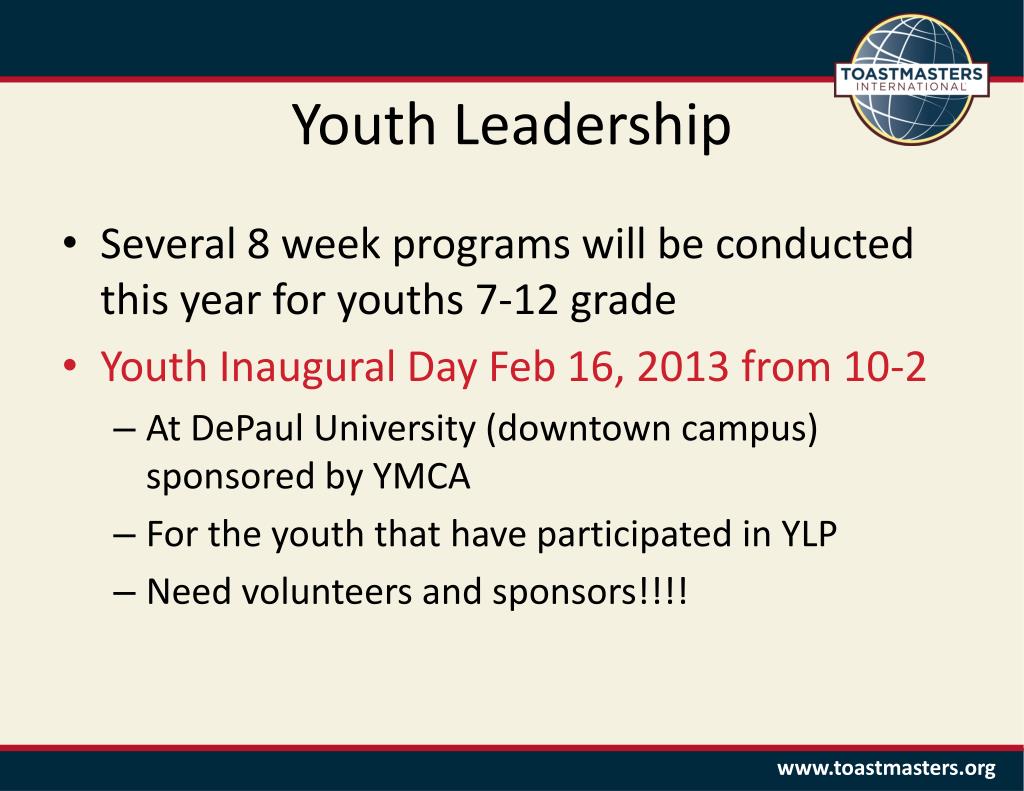 TOASTMASTERS INTERNATIONAL

Youth Leadership

• Several 8 week programs will be conducted this year for youths 7-12 grade
• Youth Inaugural Day Feb 16, 2013 from 10-2
– At DePaul University (downtown campus) sponsored by YMCA
– For the youth that have participated in YLP
– Need volunteers and sponsors!!!!

www.toastmasters.org